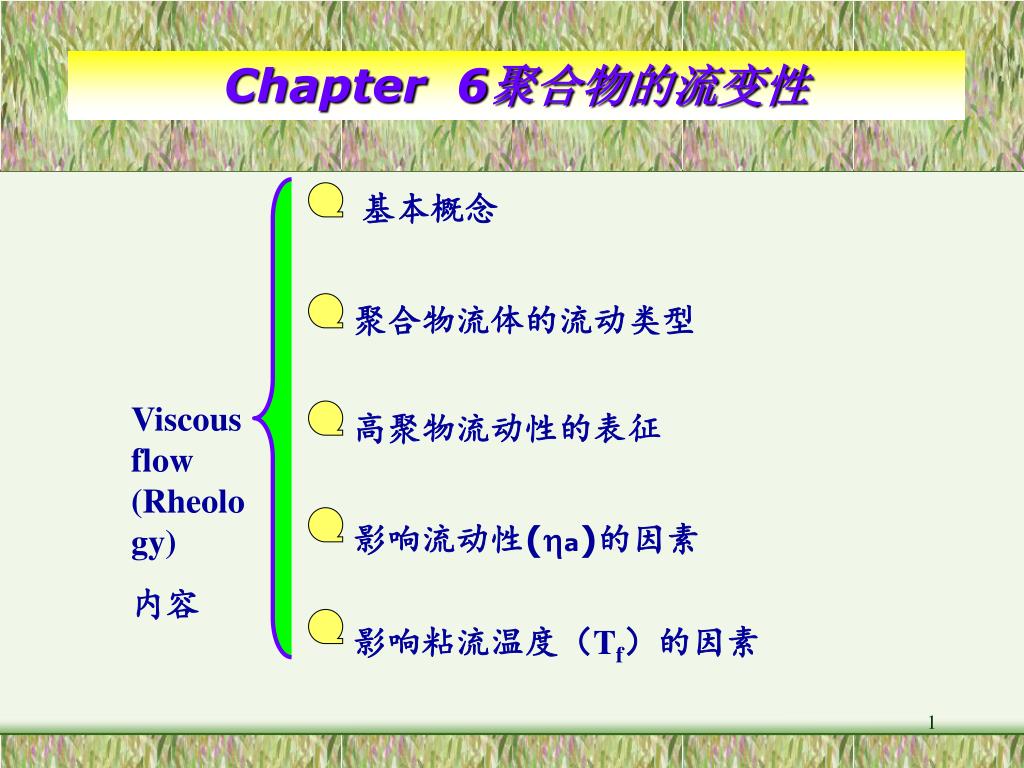 Chapter 6聚合物的流变性

Viscous flow (Rheology)

内容

基本概念

聚合物流体的流动类型

高聚物流动性的表征

影响流动性($\eta_a$)的因素

影响粘流温度（$T_f$）的因素

1